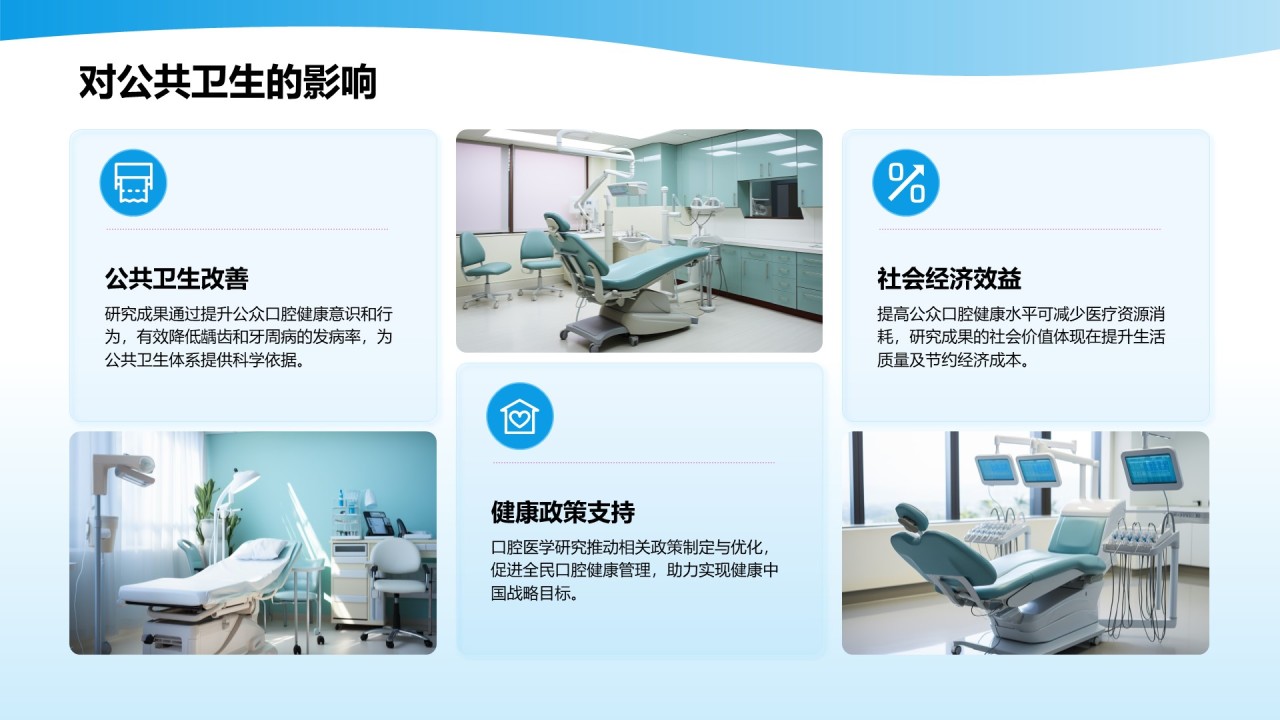 对公共卫生的影响

公共卫生改善

研究成果通过提升公众口腔健康意识和行为，有效降低龋齿和牙周病的发病率，为公共卫生体系提供科学依据。

健康政策支持

口腔医学研究推动相关政策制定与优化，促进全民口腔健康管理，助力实现健康中国战略目标。

社会经济效益

提高公众口腔健康水平可减少医疗资源消耗，研究成果的社会价值体现在提升生活质量及节约经济成本。